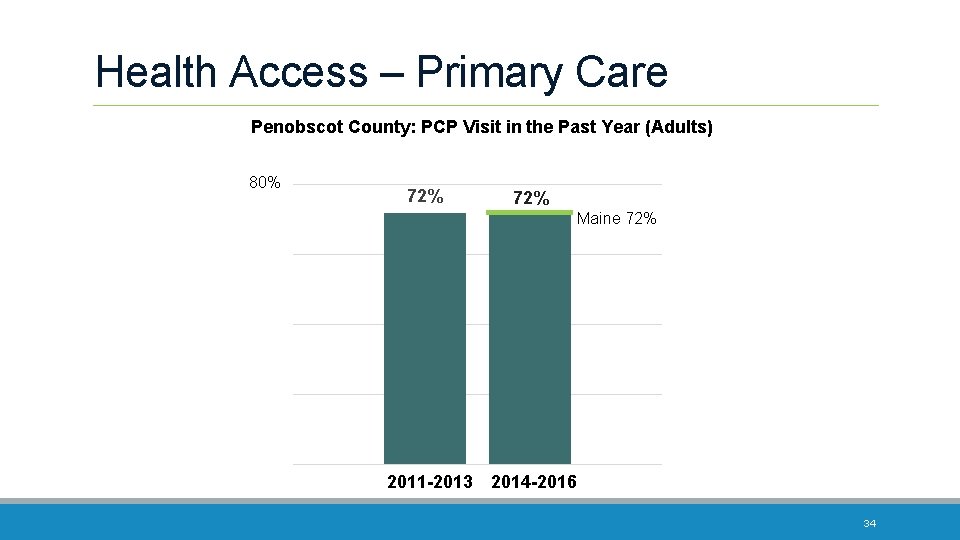 Health Access – Primary Care

Penobscot County: PCP Visit in the Past Year (Adults)

80%

72%

72%

Maine 72%

2011-2013

2014-2016

34